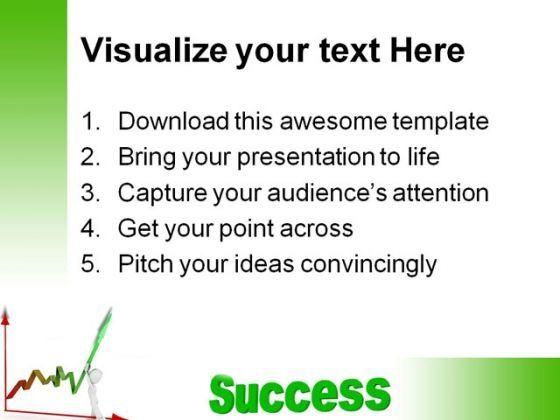 Visualize your text Here

1. Download this awesome template
2. Bring your presentation to life
3. Capture your audience's attention
4. Get your point across
5. Pitch your ideas convincingly

Success